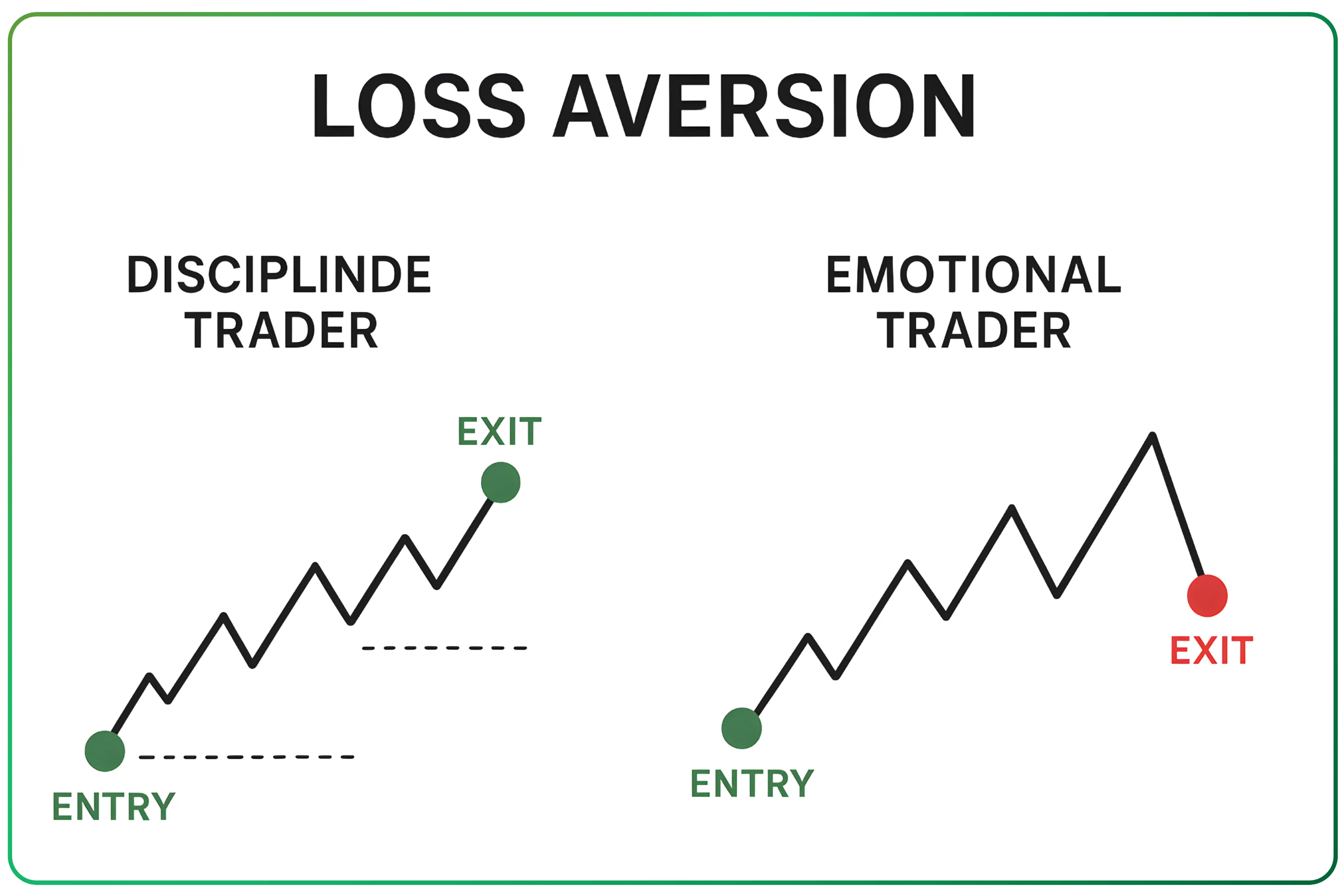 LOSS AVERSION

DISCIPLINDE TRADER

EXIT

ENTRY

EMOTIONAL TRADER

EXIT

ENTRY